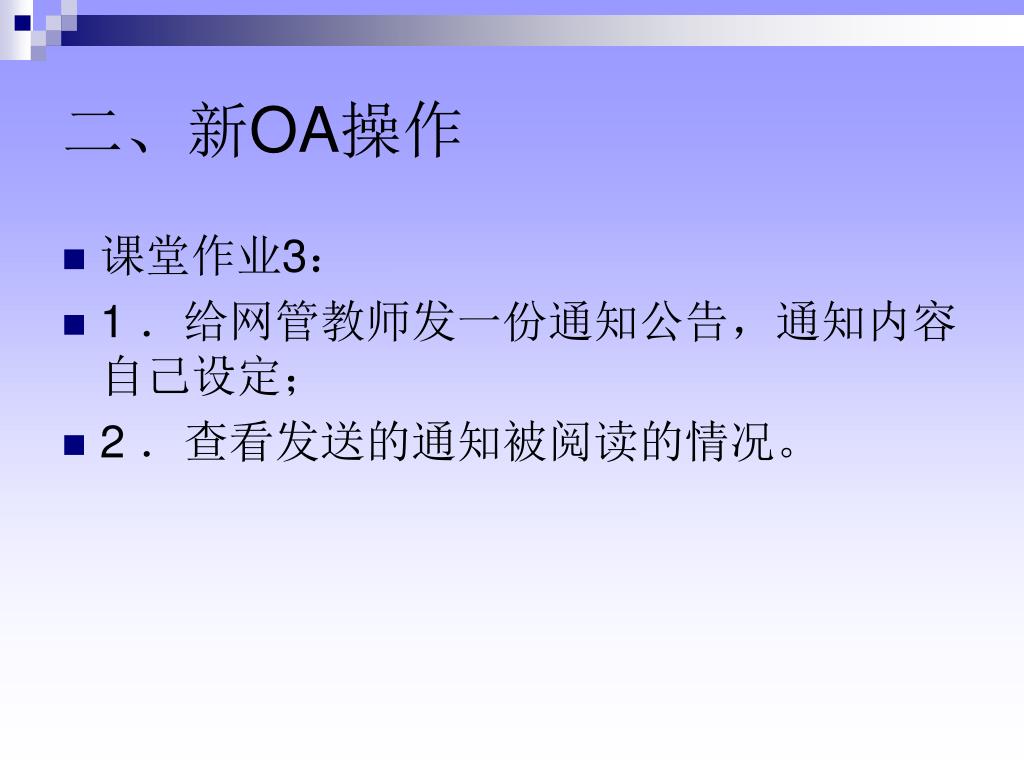 二、新OA操作

课堂作业3：

1．给网管教师发一份通知公告，通知内容自己设定；

2．查看发送的通知被阅读的情况。